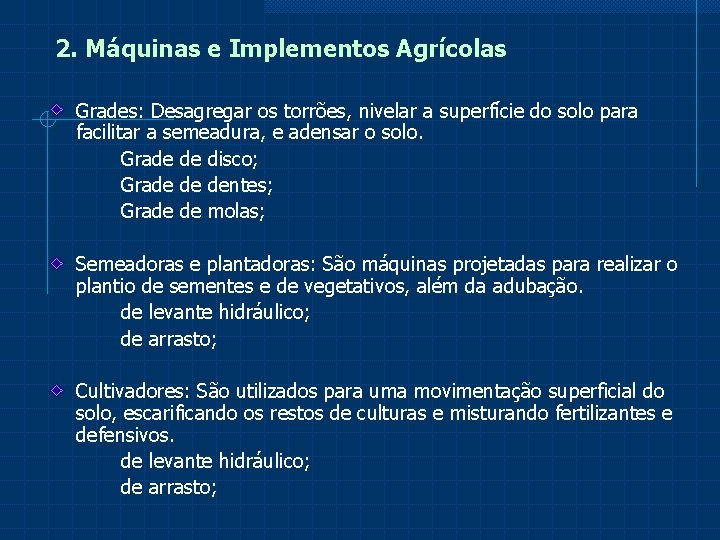 2. Máquinas e Implementos Agrícolas

Grades: Desagregar os torrões, nivelar a superfície do solo para facilitar a semeadura, e adensar o solo.
Grade de disco;
Grade de dentes;
Grade de molas;

Semeadoras e plantadoras: São máquinas projetadas para realizar o plantio de sementes e de vegetativos, além da adubação.
de levante hidráulico;
de arrasto;

Cultivadores: São utilizados para uma movimentação superficial do solo, escarificando os restos de culturas e misturando fertilizantes e defensivos.
de levante hidráulico;
de arrasto;